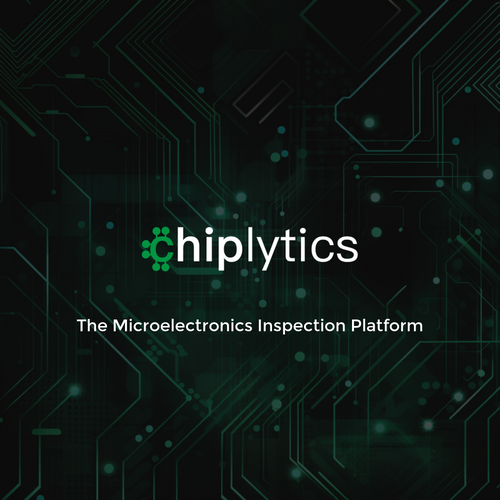 chiplytics

The Microelectronics Inspection Platform